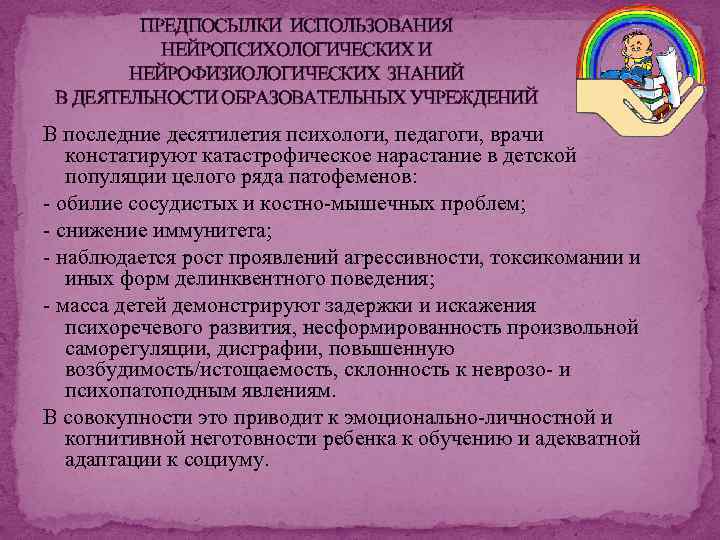 ПРЕДПОСЫЛКИ ИСПОЛЬЗОВАНИЯ НЕЙРОПСИХОЛОГИЧЕСКИХ И НЕЙРОФИЗИОЛОГИЧЕСКИХ ЗНАНИЙ В ДЕЯТЕЛЬНОСТИ ОБРАЗОВАТЕЛЬНЫХ УЧРЕЖДЕНИЙ

В последние десятилетия психологи, педагоги, врачи констатируют катастрофическое нарастание в детской популяции целого ряда патофеменов:

- обилие сосудистых и костно-мышечных проблем;

- снижение иммунитета;

- наблюдается рост проявлений агрессивности, токсикомании и иных форм делинквентного поведения;

- масса детей демонстрируют задержки и искажения психоречевого развития, несформированность произвольной саморегуляции, дисграфии, повышенную возбудимость/истощаемость, склонность к неврозо- и психопатоподным явлениям.

В совокупности это приводит к эмоционально-личностной и когнитивной неготовности ребенка к обучению и адекватной адаптации к социуму.